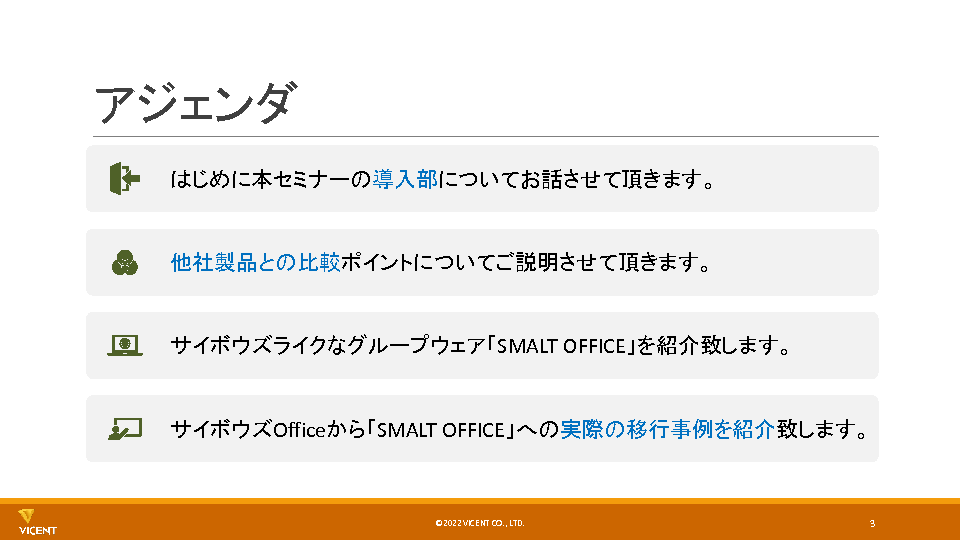 アジェンダ

はじめに本セミナーの導入部についてお話させて頂きます。

他社製品との比較ポイントについてご説明させて頂きます。

サイボウズライクなグループウェア「SMALT OFFICE」を紹介致します。

サイボウズOfficeから「SMALT OFFICE」への実際の移行事例を紹介致します。

VICENT

© 2022 VICENT CO., LTD.

3